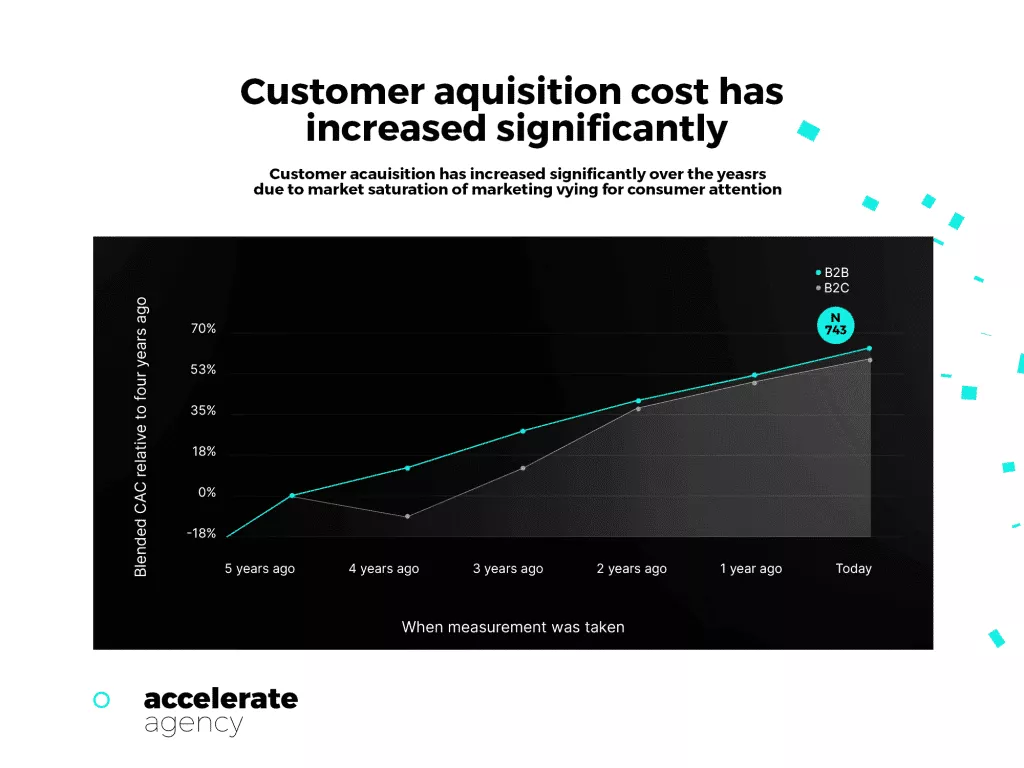 Customer aquisition cost has increased significantly

Customer acauisition has increased significantly over the yeasrs due to market saturation of marketing vying for consumer attention

B2B
B2C

N
743

Blended CAC relative to four years ago

70%
53%
35%
18%
0%
-18%

5 years ago
4 years ago
3 years ago
2 years ago
1 year ago
Today

When measurement was taken

accelerate
agency